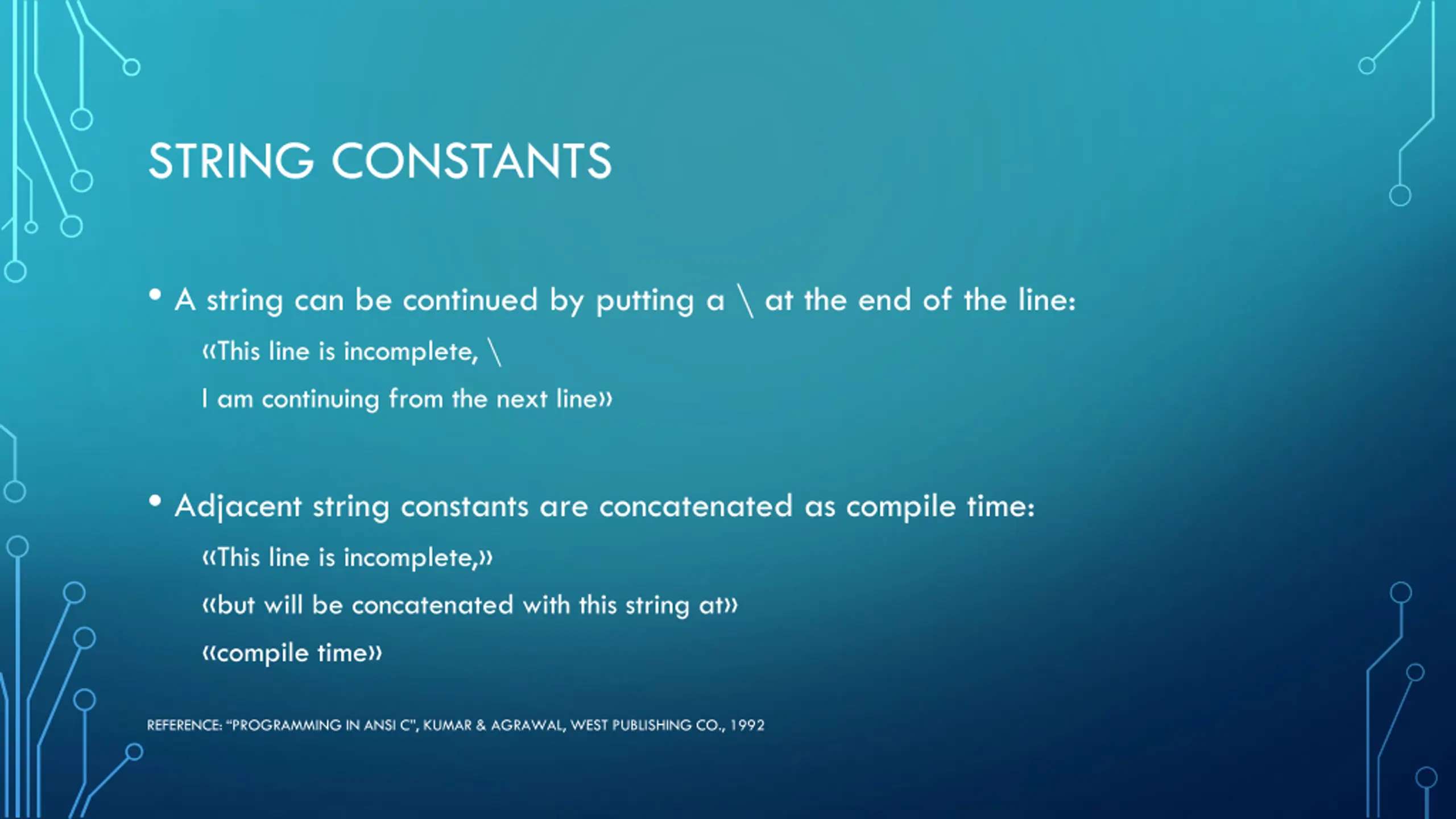 STRING CONSTANTS

• A string can be continued by putting a \ at the end of the line:

«This line is incomplete, \

I am continuing from the next line»

• Adjacent string constants are concatenated as compile time:

«This line is incomplete,»

«but will be concatenated with this string at»

«compile time»

REFERENCE: "PROGRAMMING IN ANSI C", KUMAR & AGRAWAL, WEST PUBLISHING CO., 1992